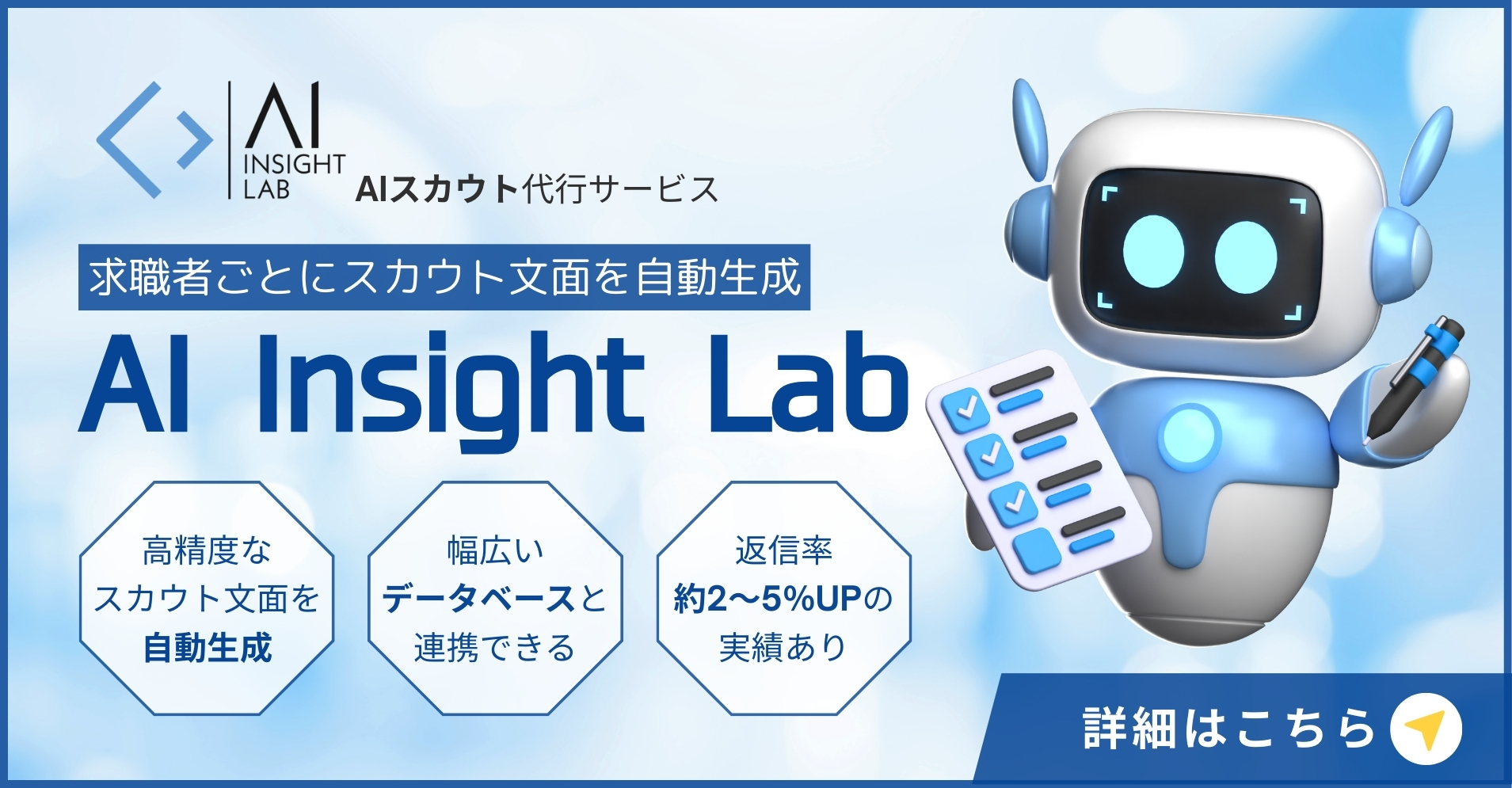 AI INSIGHT LAB

AIスカウト代行サービス

求職者ごとにスカウト文面を自動生成

AI Insight Lab

高精度な
スカウト文面を
自動生成

幅広い
データベースと
連携できる

返信率
約2〜5%UPの
実績あり

詳細はこちら